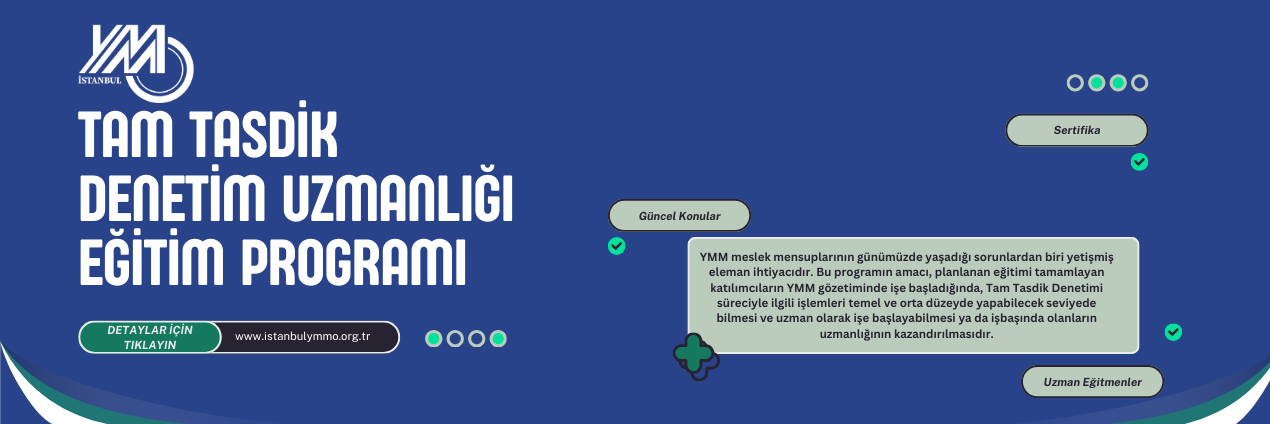 YMM
İSTANBUL

TAM TASDİK DENETİM UZMANLIĞI EĞİTİM PROGRAMI

DETAYLAR İÇİN TIKLAYIN

www.istanbulymmo.org.tr

Sertifika

Güncel Konular

YMM meslek mensuplarının günümüzde yaşadığı sorunlardan biri yetişmiş eleman ihtiyacıdır. Bu programın amacı, planlanan eğitimi tamamlayan katılımcıların YMM gözetiminde işe başladığında, Tam Tasdik Denetimi süreciyle ilgili işlemleri temel ve orta düzeyde yapabilecek seviyede bilmesi ve uzman olarak işe başlayabilmesi ya da işbaşında olanların uzmanlığının kazandırılmasıdır.

Uzman Eğitmenler